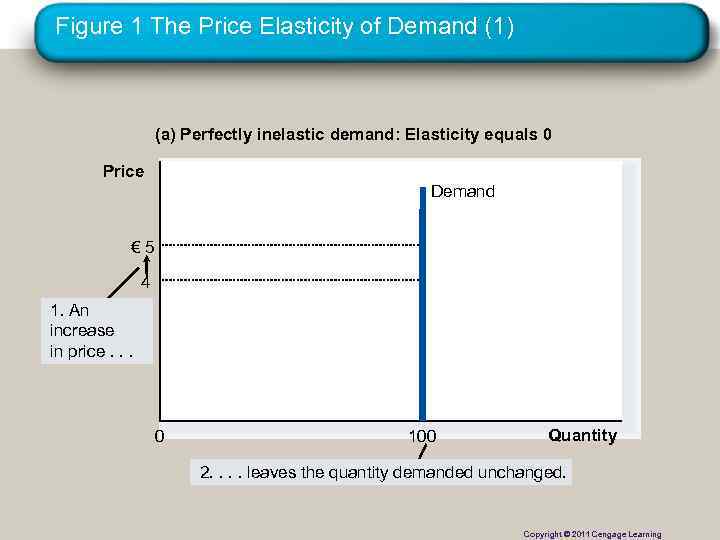 Figure 1 The Price Elasticity of Demand (1)

(a) Perfectly inelastic demand: Elasticity equals 0

Price

Demand

€ 5

4

1. An increase in price . . .

0

100

Quantity

2. . . . leaves the quantity demanded unchanged.

Copyright © 2011 Cengage Learning